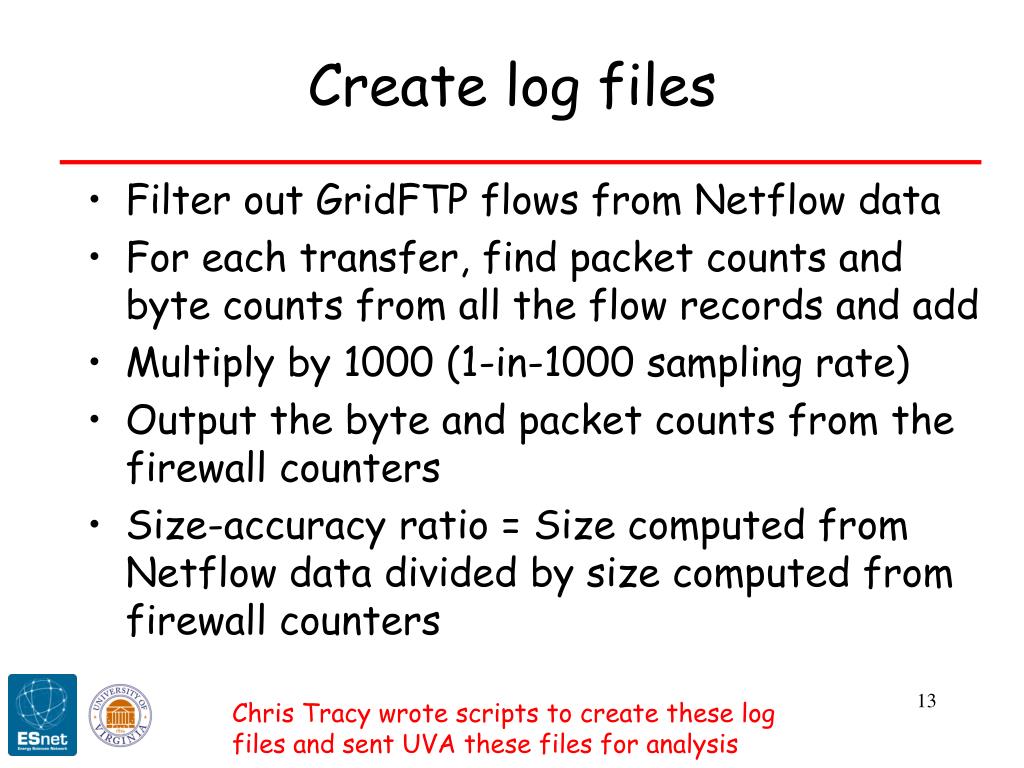 Create log files

• Filter out GridFTP flows from Netflow data
• For each transfer, find packet counts and byte counts from all the flow records and add
• Multiply by 1000 (1-in-1000 sampling rate)
• Output the byte and packet counts from the firewall counters
• Size-accuracy ratio = Size computed from Netflow data divided by size computed from firewall counters

ESnet
Energy Sciences Network

UNIVERSITY OF VIRGINIA

Chris Tracy wrote scripts to create these log files and sent UVA these files for analysis

13